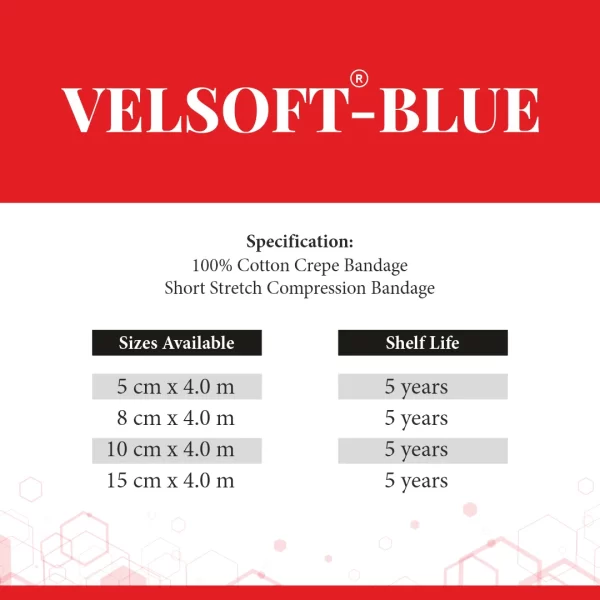 VELSOFT®-BLUE

**Specification:**
100% Cotton Crepe Bandage
Short Stretch Compression Bandage

| Sizes Available | Shelf Life |
|---|---|
| 5 cm x 4.0 m | 5 years |
| 8 cm x 4.0 m | 5 years |
| 10 cm x 4.0 m | 5 years |
| 15 cm x 4.0 m | 5 years |